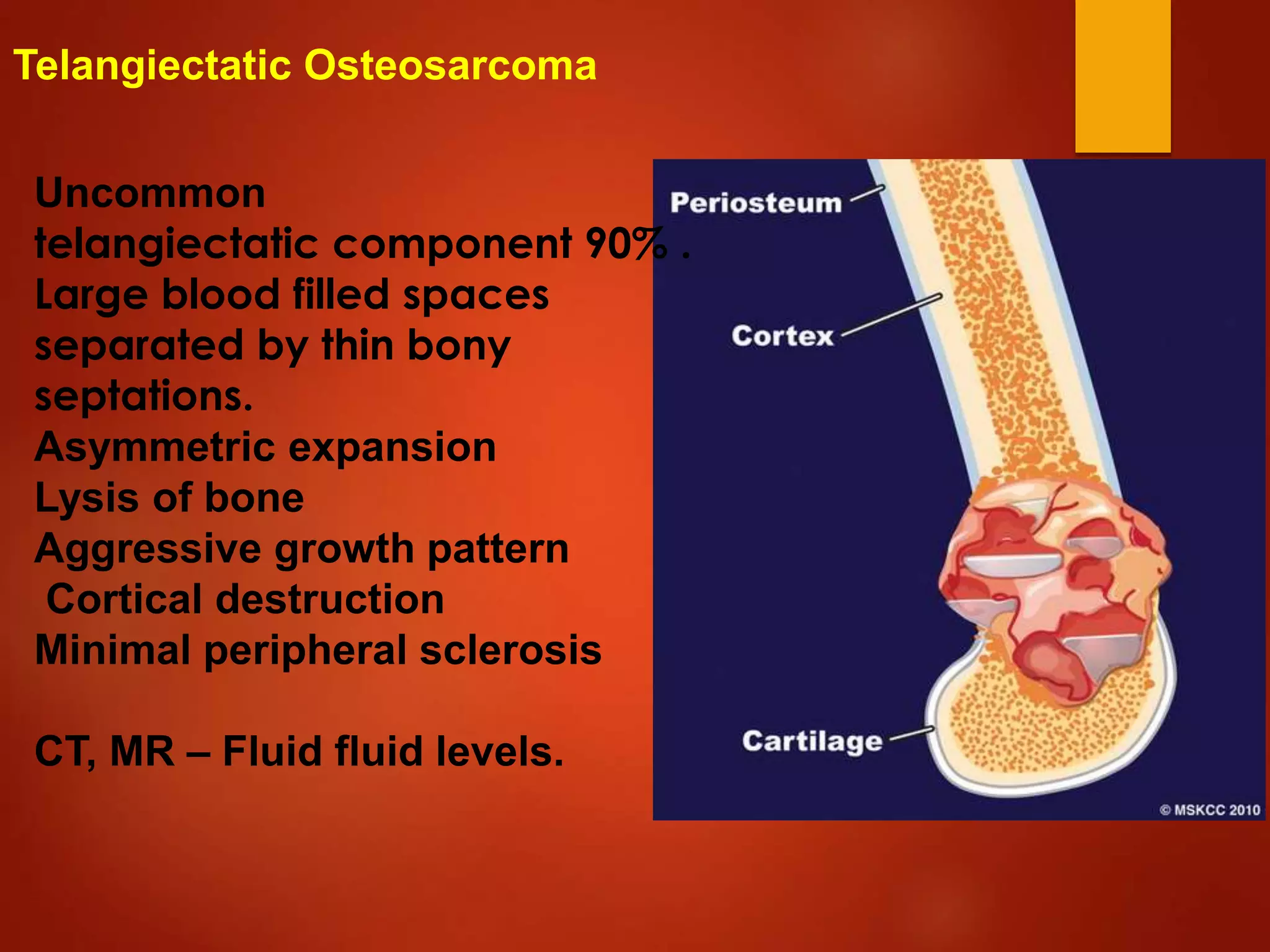 Telangiectatic Osteosarcoma

Uncommon
telangiectatic component 90% .
Large blood filled spaces separated by thin bony septations.
Asymmetric expansion
Lysis of bone
Aggressive growth pattern
Cortical destruction
Minimal peripheral sclerosis

CT, MR – Fluid fluid levels.

Periosteum

Cortex

Cartilage

© MSKCC 2010